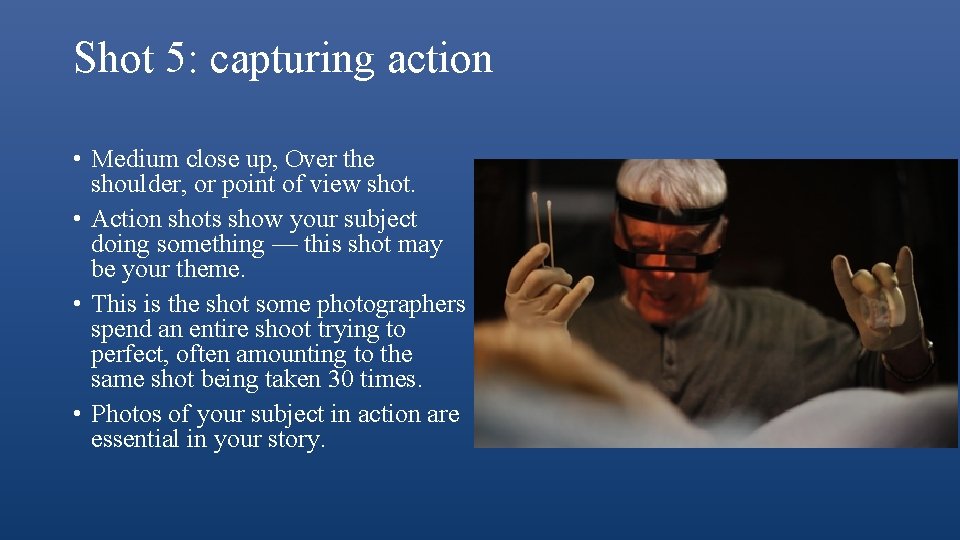 Shot 5: capturing action

• Medium close up, Over the shoulder, or point of view shot.
• Action shots show your subject doing something — this shot may be your theme.
• This is the shot some photographers spend an entire shoot trying to perfect, often amounting to the same shot being taken 30 times.
• Photos of your subject in action are essential in your story.